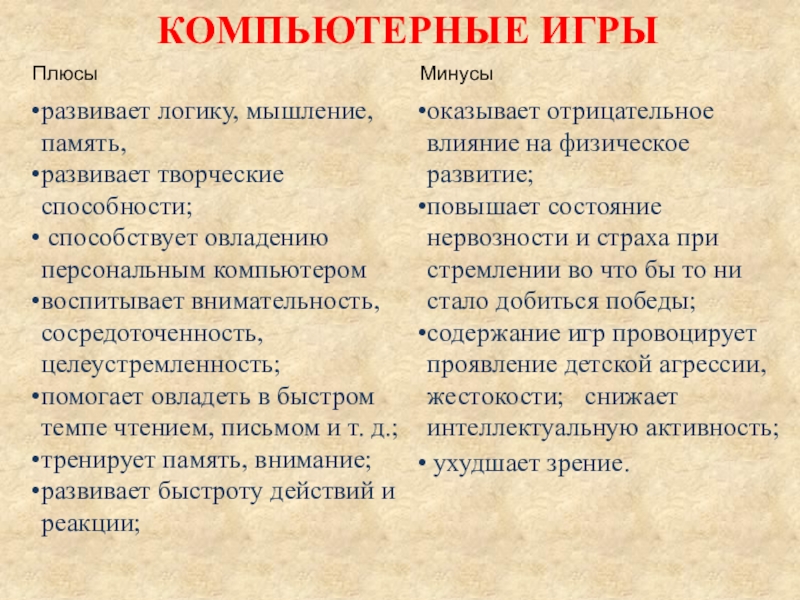 КОМПЬЮТЕРНЫЕ ИГРЫ

Плюсы

•развивает логику, мышление, память,
•развивает творческие способности;
• способствует овладению персональным компьютером
•воспитывает внимательность, сосредоточенность, целеустремленность;
•помогает овладеть в быстром темпе чтением, письмом и т. д.;
•тренирует память, внимание;
•развивает быстроту действий и реакции;

Минусы

•оказывает отрицательное влияние на физическое развитие;
•повышает состояние нервозности и страха при стремлении во что бы то ни стало добиться победы;
•содержание игр провоцирует проявление детской агрессии, жестокости; снижает интеллектуальную активность;
• ухудшает зрение.